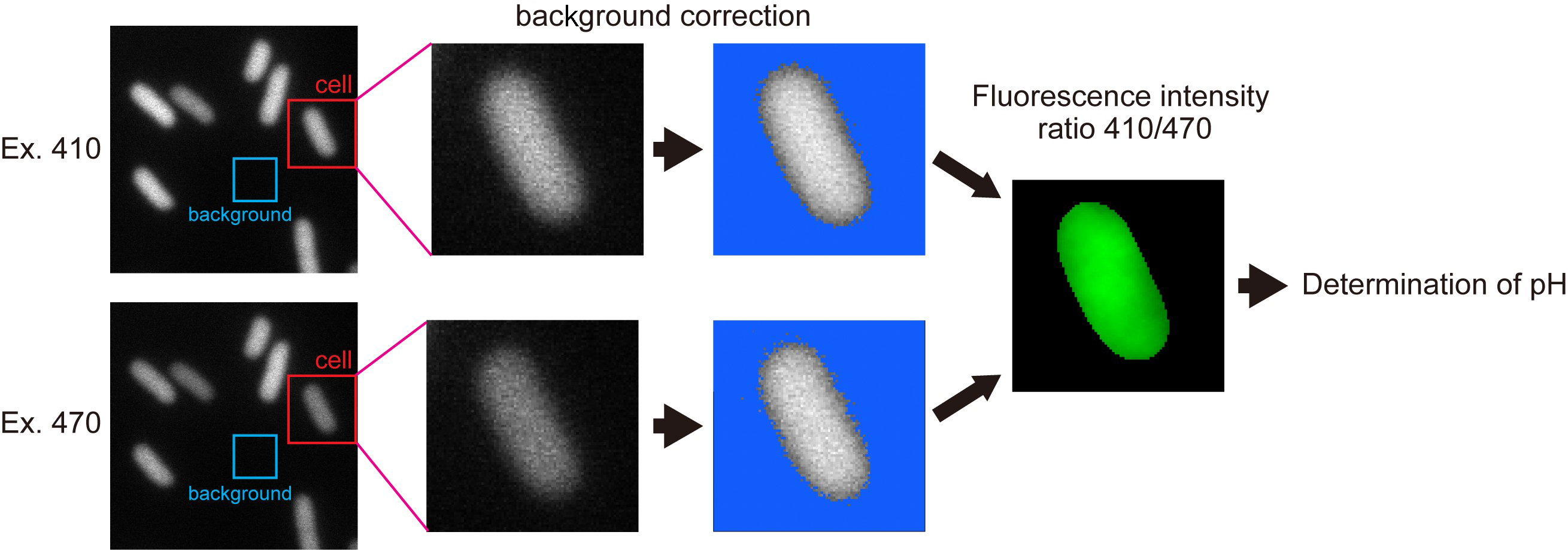 background correction

Ex. 410

cell

background

Fluorescence intensity ratio 410/470

Determination of pH

Ex. 470

cell

background